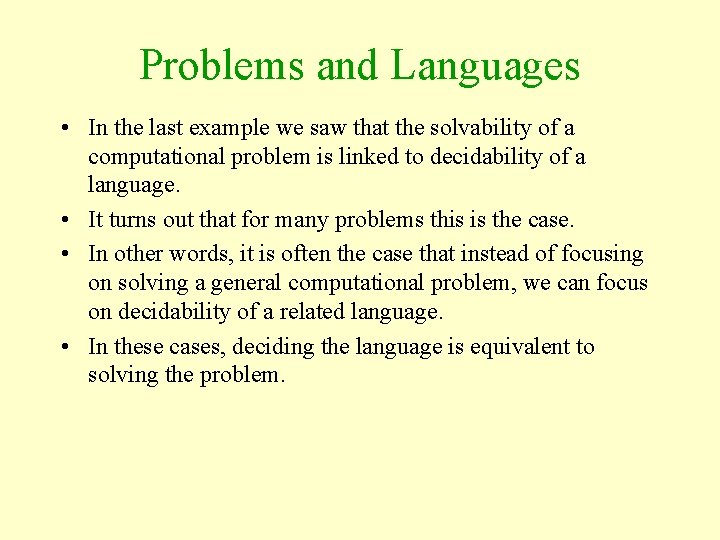 Problems and Languages

• In the last example we saw that the solvability of a computational problem is linked to decidability of a language.

• It turns out that for many problems this is the case.

• In other words, it is often the case that instead of focusing on solving a general computational problem, we can focus on decidability of a related language.

• In these cases, deciding the language is equivalent to solving the problem.